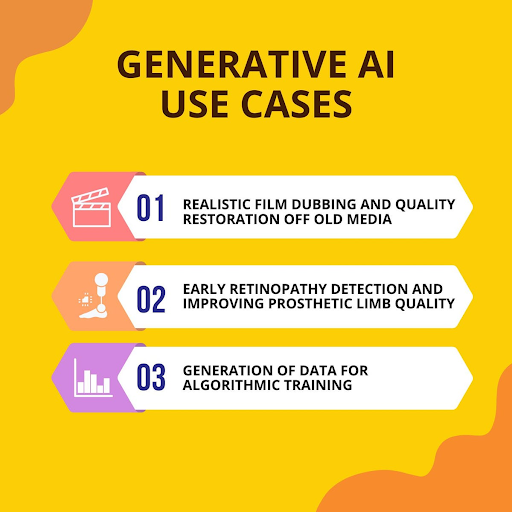 GENERATIVE AI USE CASES

01 REALISTIC FILM DUBBING AND QUALITY RESTORATION OFF OLD MEDIA

02 EARLY RETINOPATHY DETECTION AND IMPROVING PROSTHETIC LIMB QUALITY

03 GENERATION OF DATA FOR ALGORITHMIC TRAINING